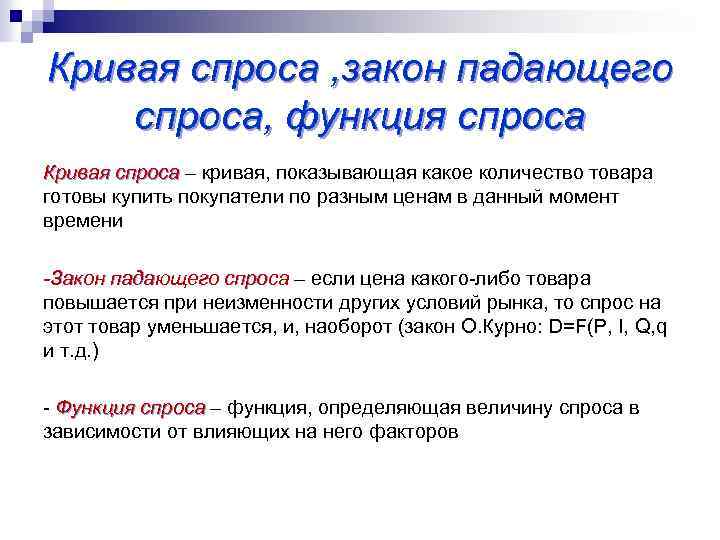 Кривая спроса ,закон падающего спроса, функция спроса

Кривая спроса – кривая, показывающая какое количество товара готовы купить покупатели по разным ценам в данный момент времени

-Закон падающего спроса – если цена какого-либо товара повышается при неизменности других условий рынка, то спрос на этот товар уменьшается, и, наоборот (закон О.Курно: D=F(P, I, Q,q и т.д.)

- Функция спроса – функция, определяющая величину спроса в зависимости от влияющих на него факторов